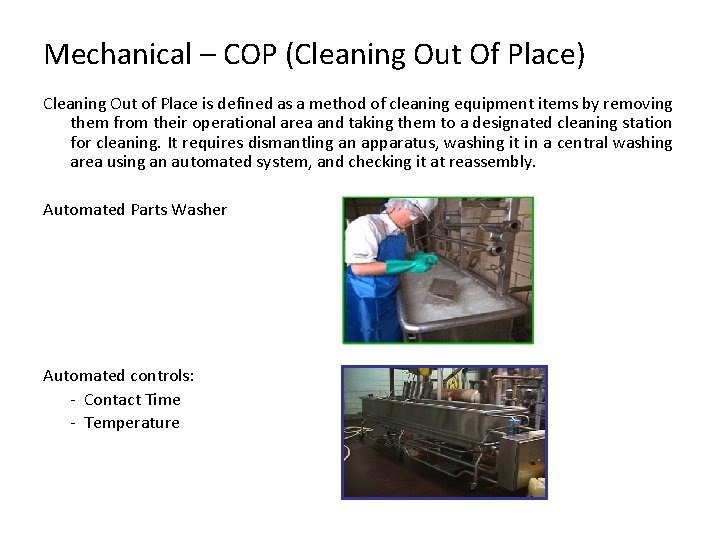 Mechanical – COP (Cleaning Out Of Place)

Cleaning Out of Place is defined as a method of cleaning equipment items by removing them from their operational area and taking them to a designated cleaning station for cleaning. It requires dismantling an apparatus, washing it in a central washing area using an automated system, and checking it at reassembly.

Automated Parts Washer

Automated controls:
- Contact Time
- Temperature